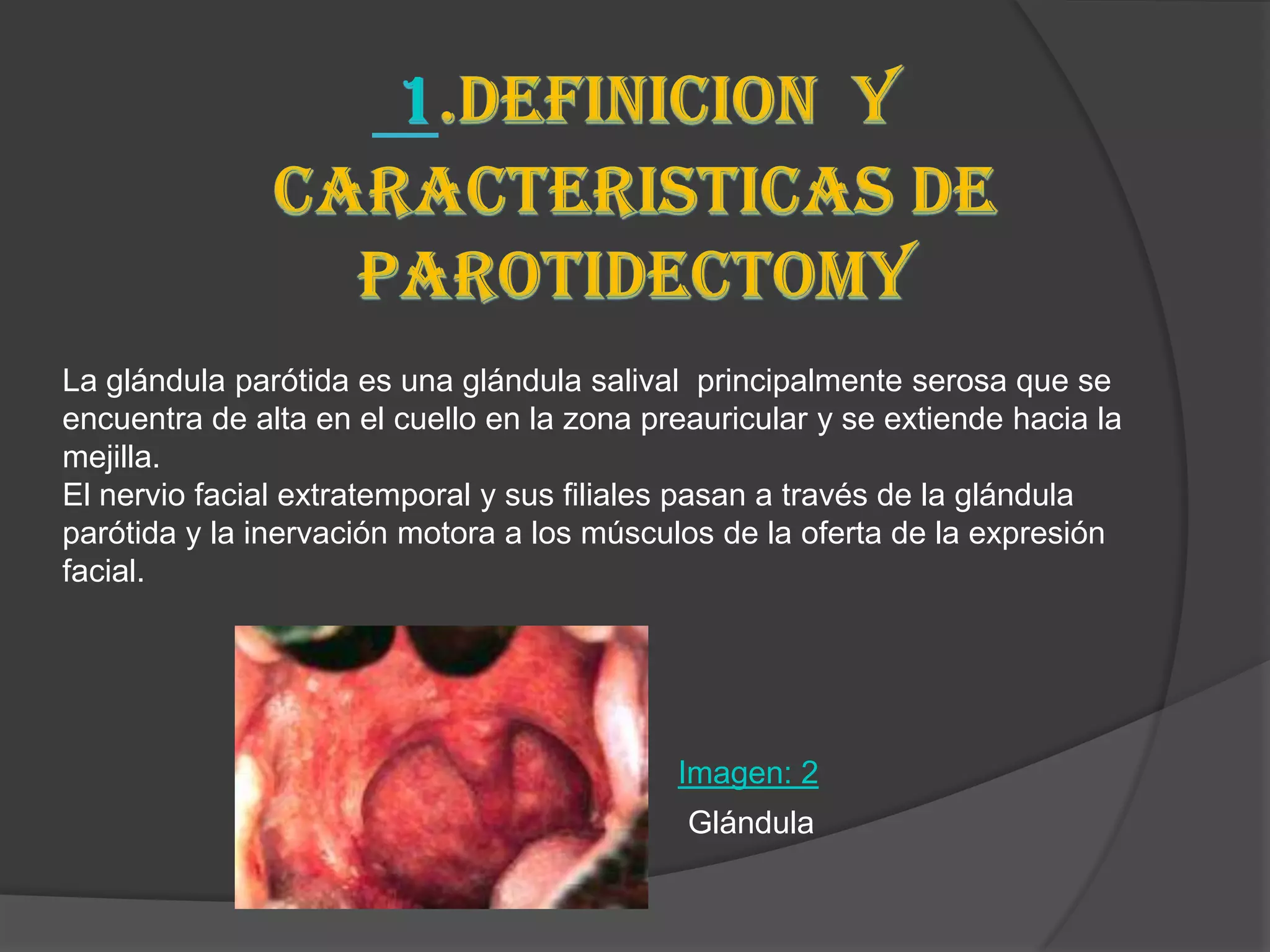 1.DEFINICION Y CARACTERISTICAS DE PAROTIDECTOMY

La glándula parótida es una glándula salival principalmente serosa que se encuentra de alta en el cuello en la zona preauricular y se extiende hacia la mejilla.
El nervio facial extratemporal y sus filiales pasan a través de la glándula parótida y la inervación motora a los músculos de la oferta de la expresión facial.

Imagen: 2
Glándula